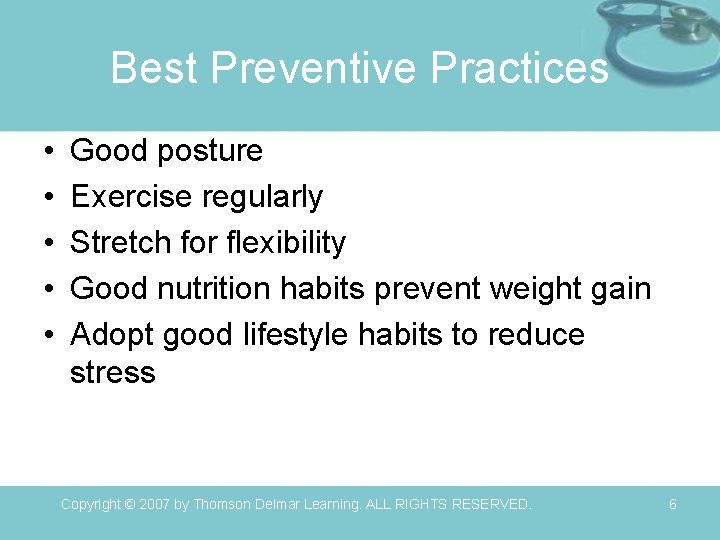 Best Preventive Practices

• Good posture
• Exercise regularly
• Stretch for flexibility
• Good nutrition habits prevent weight gain
• Adopt good lifestyle habits to reduce stress

Copyright © 2007 by Thomson Delmar Learning. ALL RIGHTS RESERVED.

6